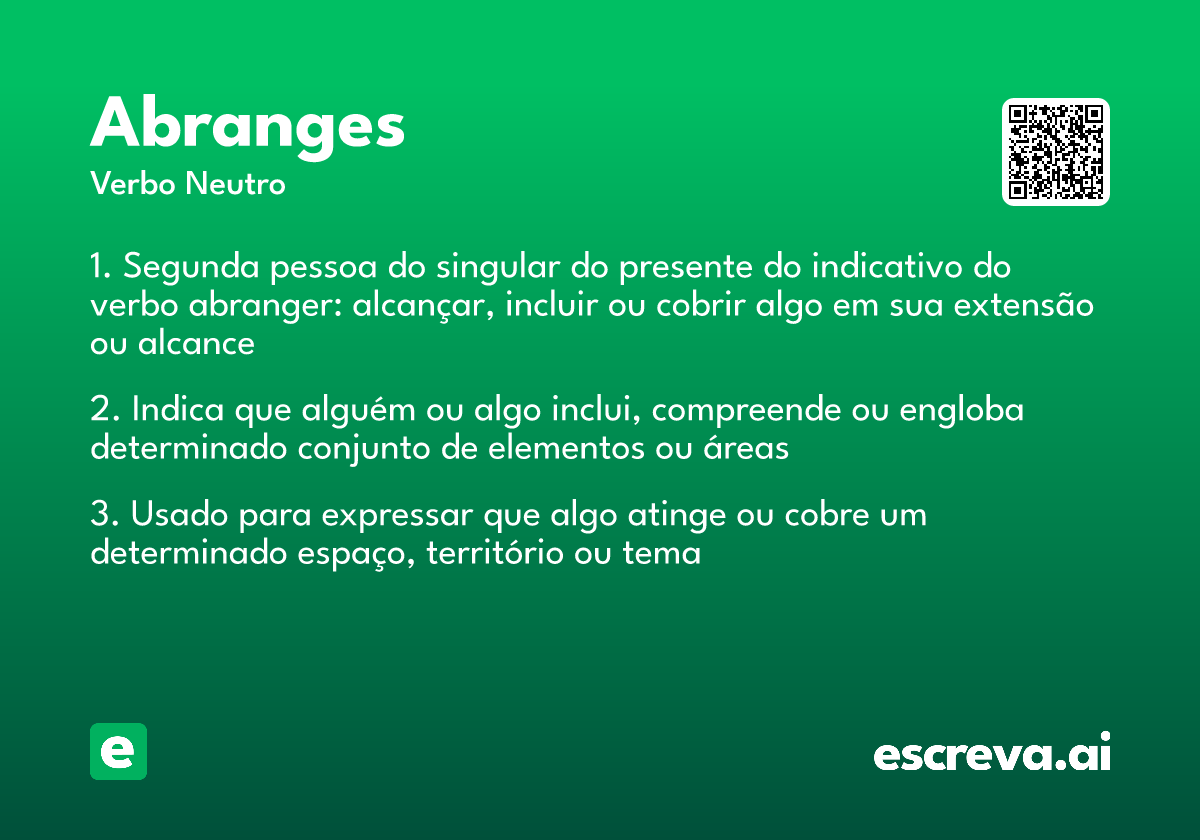 Abranges
Verbo Neutro

1. Segunda pessoa do singular do presente do indicativo do verbo abranger: alcançar, incluir ou cobrir algo em sua extensão ou alcance

2. Indica que alguém ou algo inclui, compreende ou engloba determinado conjunto de elementos ou áreas

3. Usado para expressar que algo atinge ou cobre um determinado espaço, território ou tema

e

escreva.ai